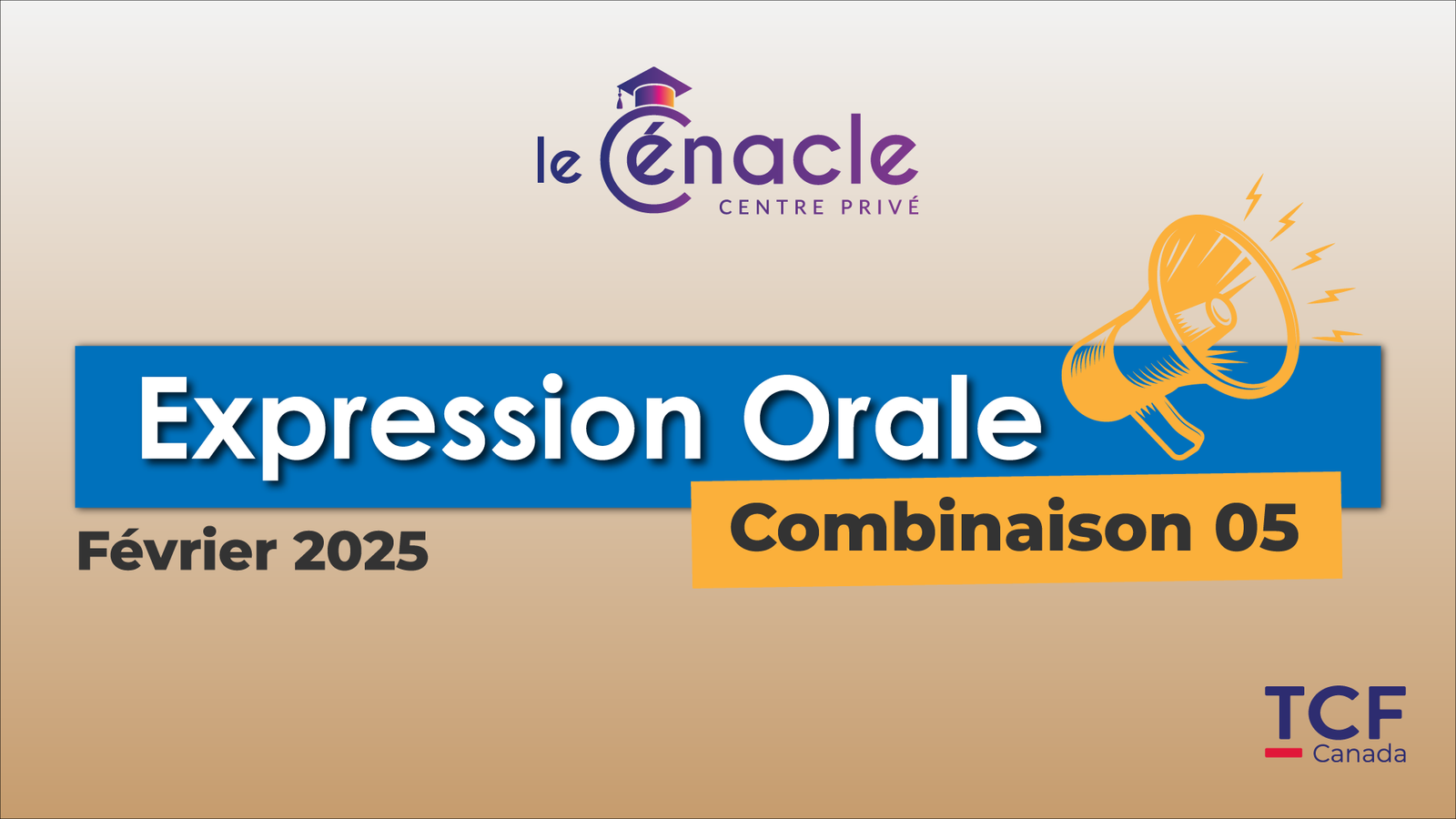 le Cénacle
CENTRE PRIVÉ

Expression Orale

Février 2025

Combinaison 05

TCF
Canada